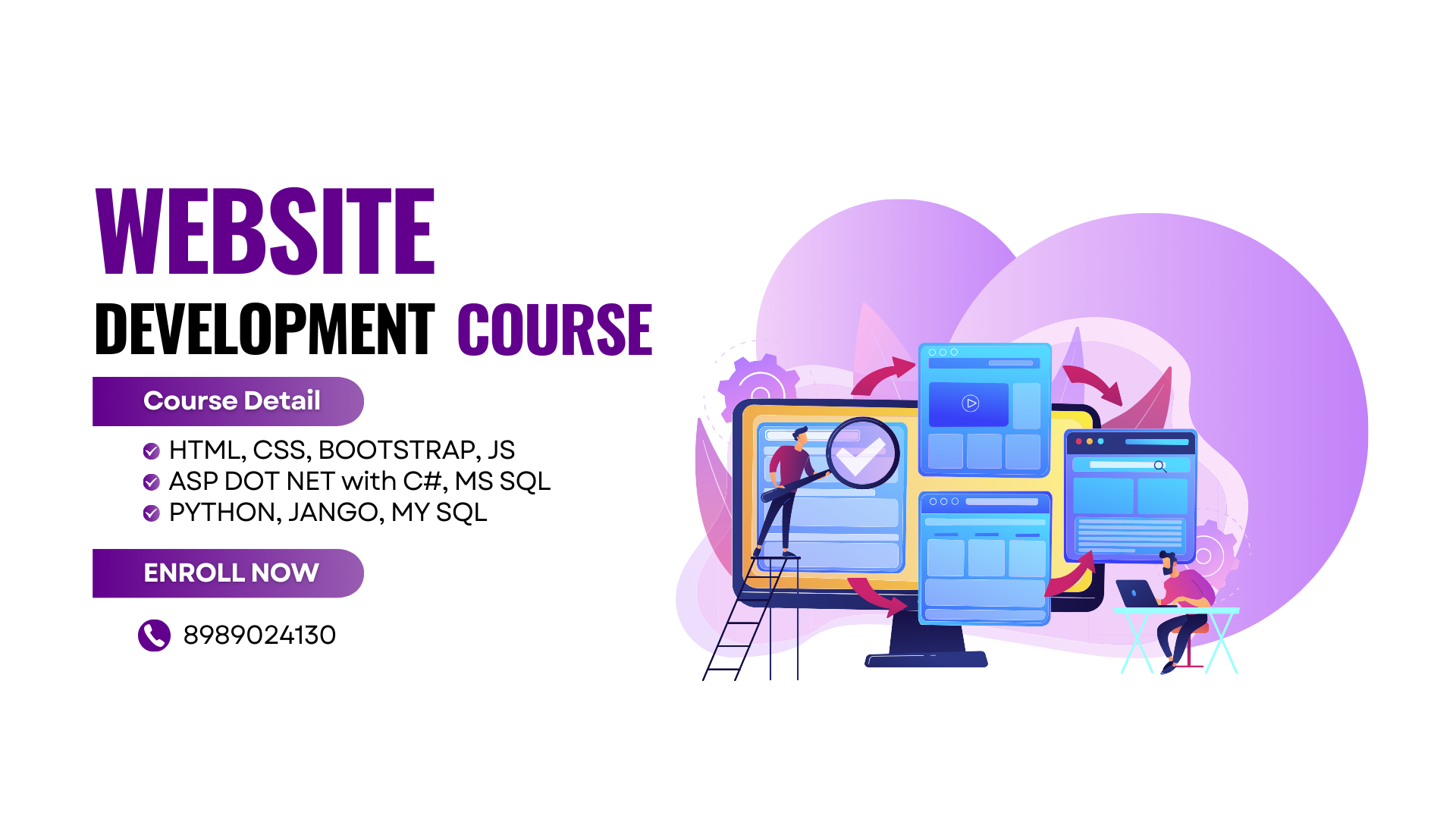 WEBSITE

DEVELOPMENT COURSE

Course Detail

HTML, CSS, BOOTSTRAP, JS
ASP DOT NET with C#, MS SQL
PYTHON, JANGO, MY SQL

ENROLL NOW

8989024130